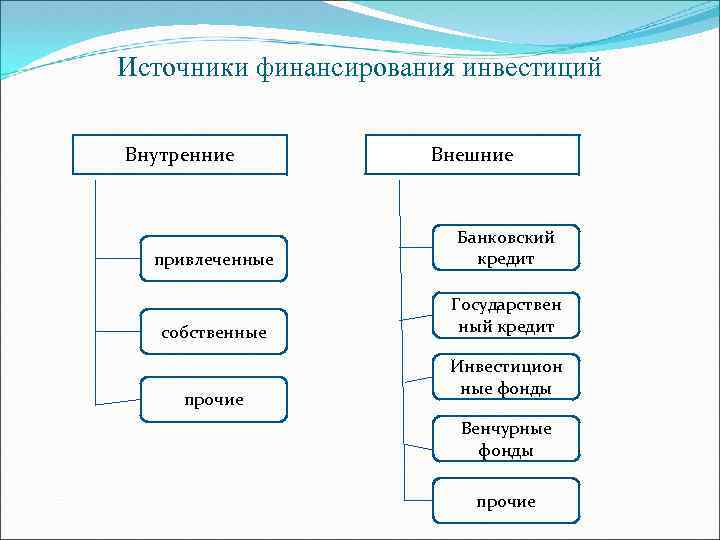 Источники финансирования инвестиций

Внутренние

привлеченные

собственные

прочие

Внешние

Банковский кредит

Государственный кредит

Инвестиционные фонды

Венчурные фонды

прочие